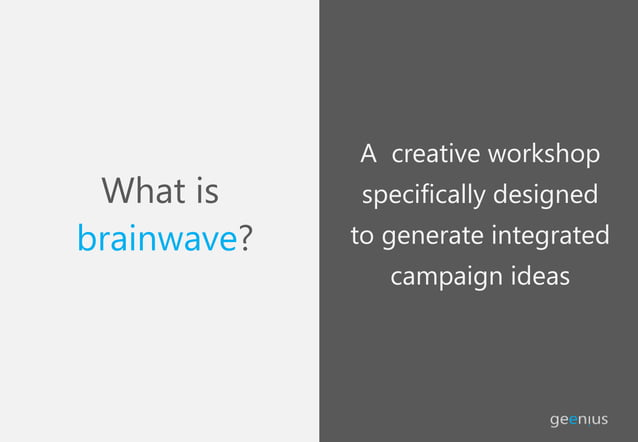 What is brainwave?

A creative workshop specifically designed to generate integrated campaign ideas

geenius